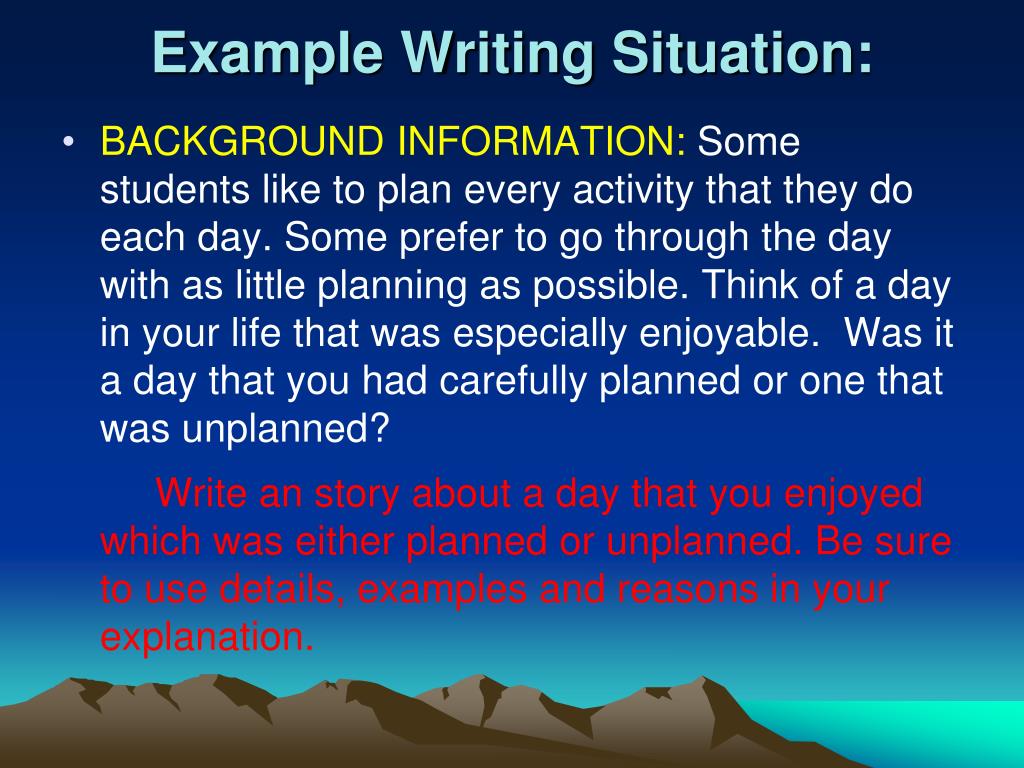 Example Writing Situation:

• BACKGROUND INFORMATION: Some students like to plan every activity that they do each day. Some prefer to go through the day with as little planning as possible. Think of a day in your life that was especially enjoyable. Was it a day that you had carefully planned or one that was unplanned?

Write an story about a day that you enjoyed which was either planned or unplanned. Be sure to use details, examples and reasons in your explanation.